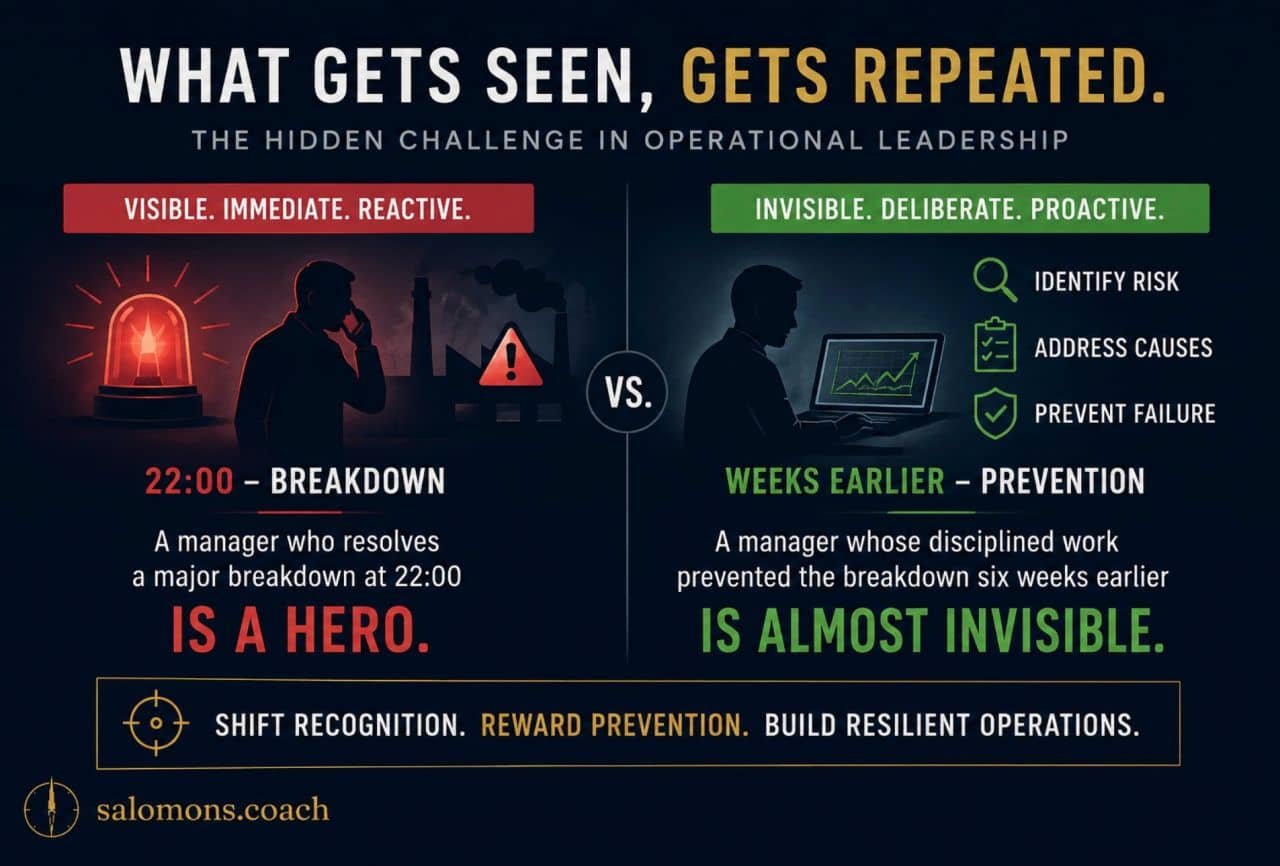 WHAT GETS SEEN, GETS REPEATED.

THE HIDDEN CHALLENGE IN OPERATIONAL LEADERSHIP

VISIBLE. IMMEDIATE. REACTIVE.

22:00 – BREAKDOWN

A manager who resolves a major breakdown at 22:00

IS A HERO.

VS.

INVISIBLE. DELIBERATE. PROACTIVE.

IDENTIFY RISK

ADDRESS CAUSES

PREVENT FAILURE

WEEKS EARLIER – PREVENTION

A manager whose disciplined work prevented the breakdown six weeks earlier

IS ALMOST INVISIBLE.

SHIFT RECOGNITION. REWARD PREVENTION. BUILD RESILIENT OPERATIONS.

salomons.coach